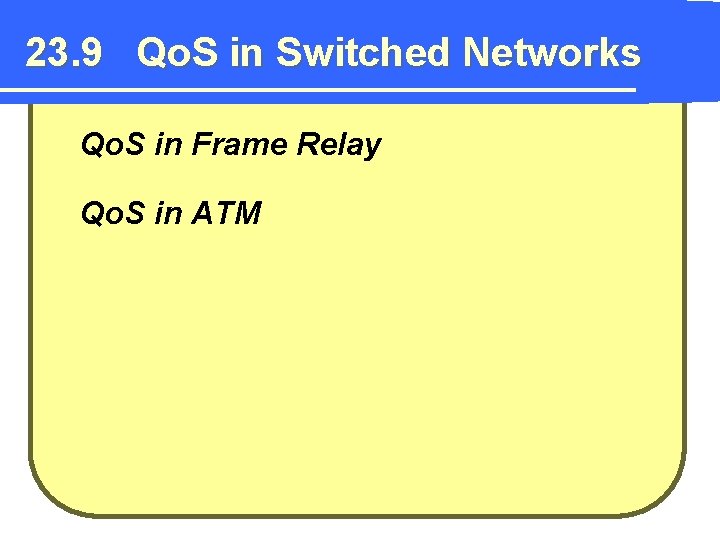 23.9 QoS in Switched Networks

QoS in Frame Relay

QoS in ATM